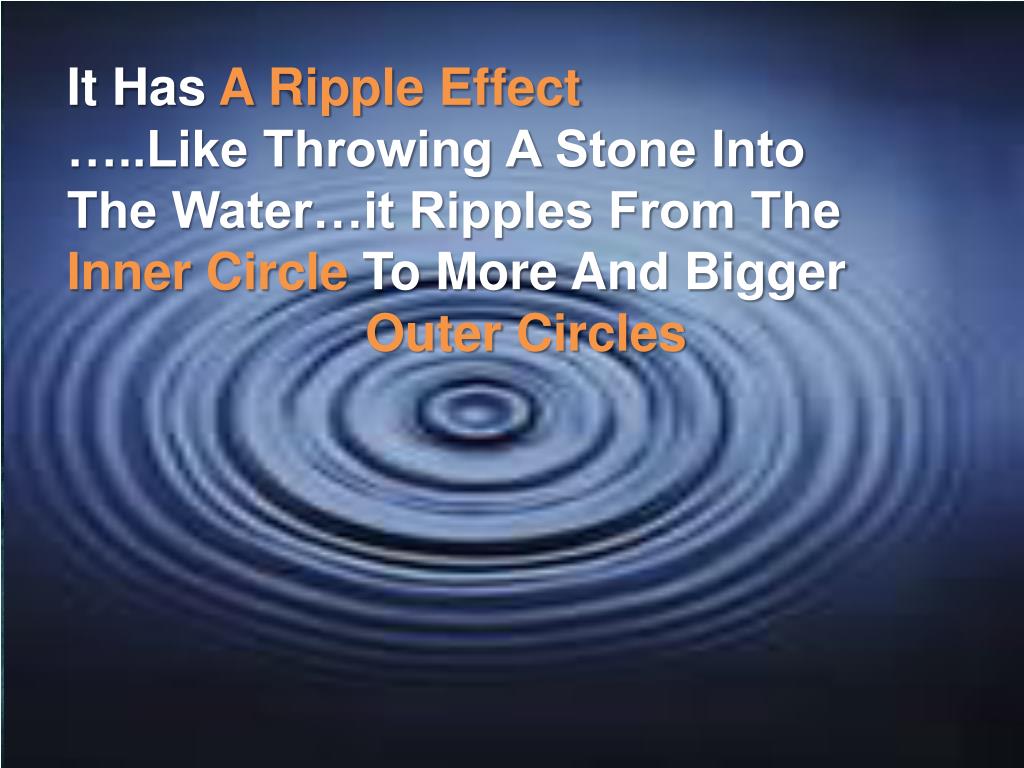 It Has A Ripple Effect
…..Like Throwing A Stone Into The Water…it Ripples From The Inner Circle To More And Bigger Outer Circles